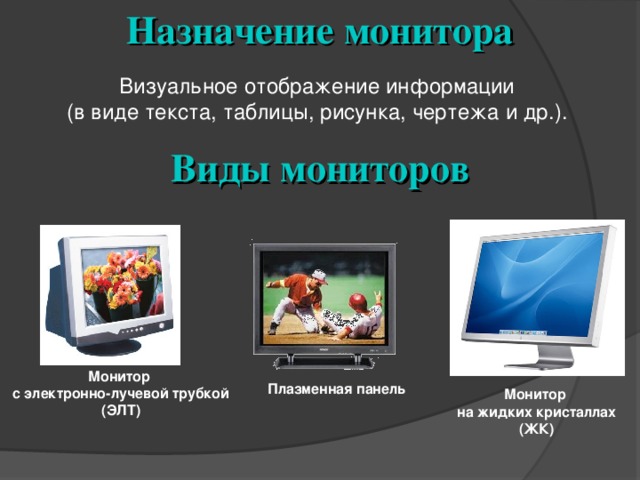 Назначение монитора

Визуальное отображение информации (в виде текста, таблицы, рисунка, чертежа и др.).

Виды мониторов

Монитор с электронно-лучевой трубкой (ЭЛТ)

Плазменная панель

Монитор на жидких кристаллах (ЖК)